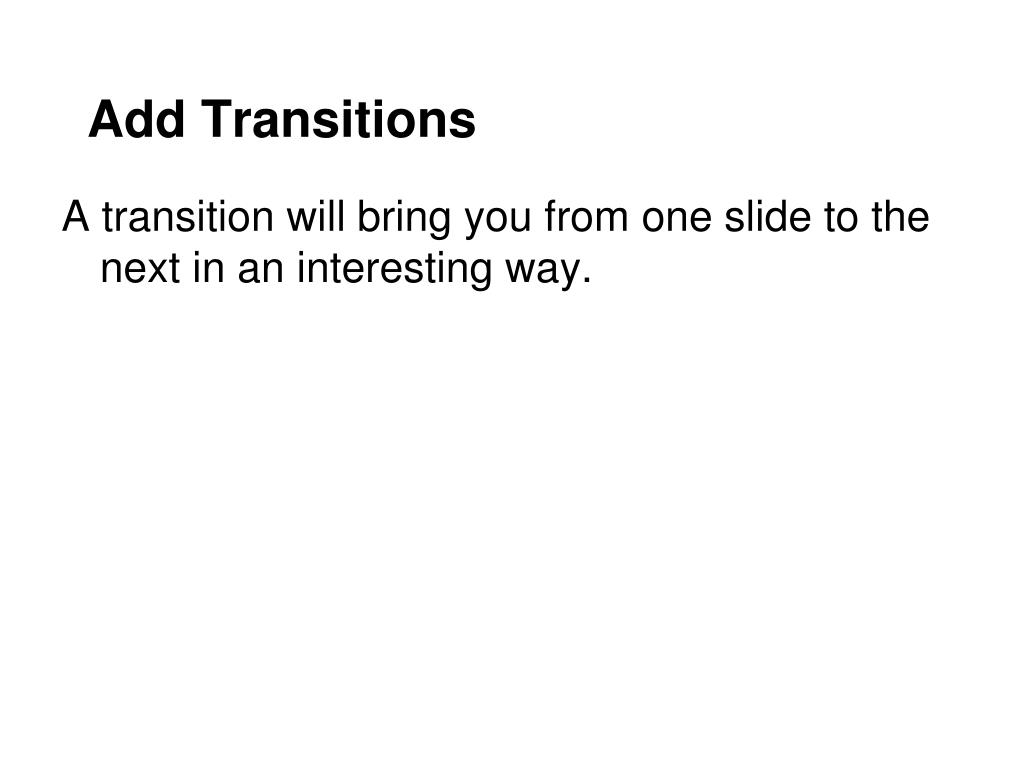 Add Transitions

A transition will bring you from one slide to the next in an interesting way.